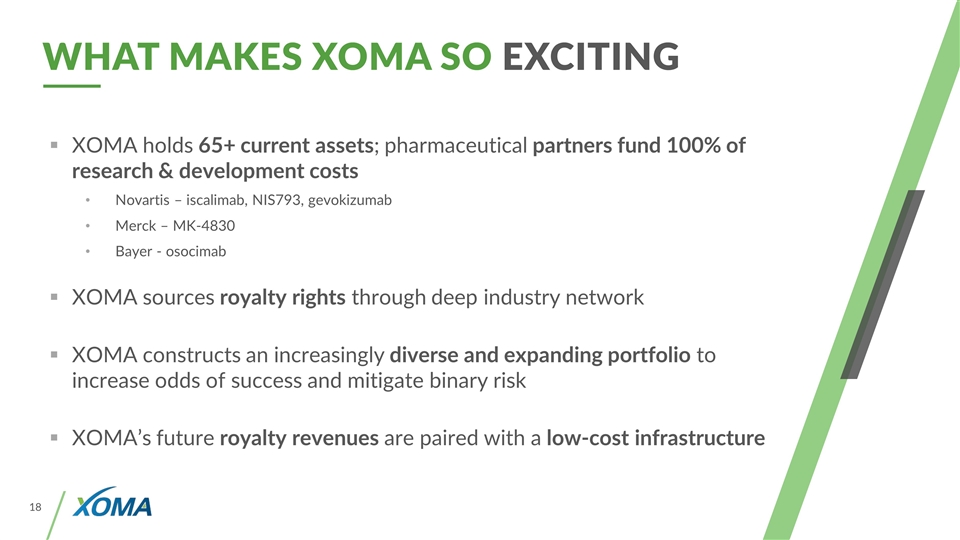 WHAT MAKES XOMA SO EXCITING

▪ XOMA holds 65+ current assets; pharmaceutical partners fund 100% of research & development costs

• Novartis – iscalimab, NIS793, gevokizumab

• Merck – MK-4830

• Bayer - osocimab

▪ XOMA sources royalty rights through deep industry network

▪ XOMA constructs an increasingly diverse and expanding portfolio to increase odds of success and mitigate binary risk

▪ XOMA's future royalty revenues are paired with a low-cost infrastructure

18

XOMA